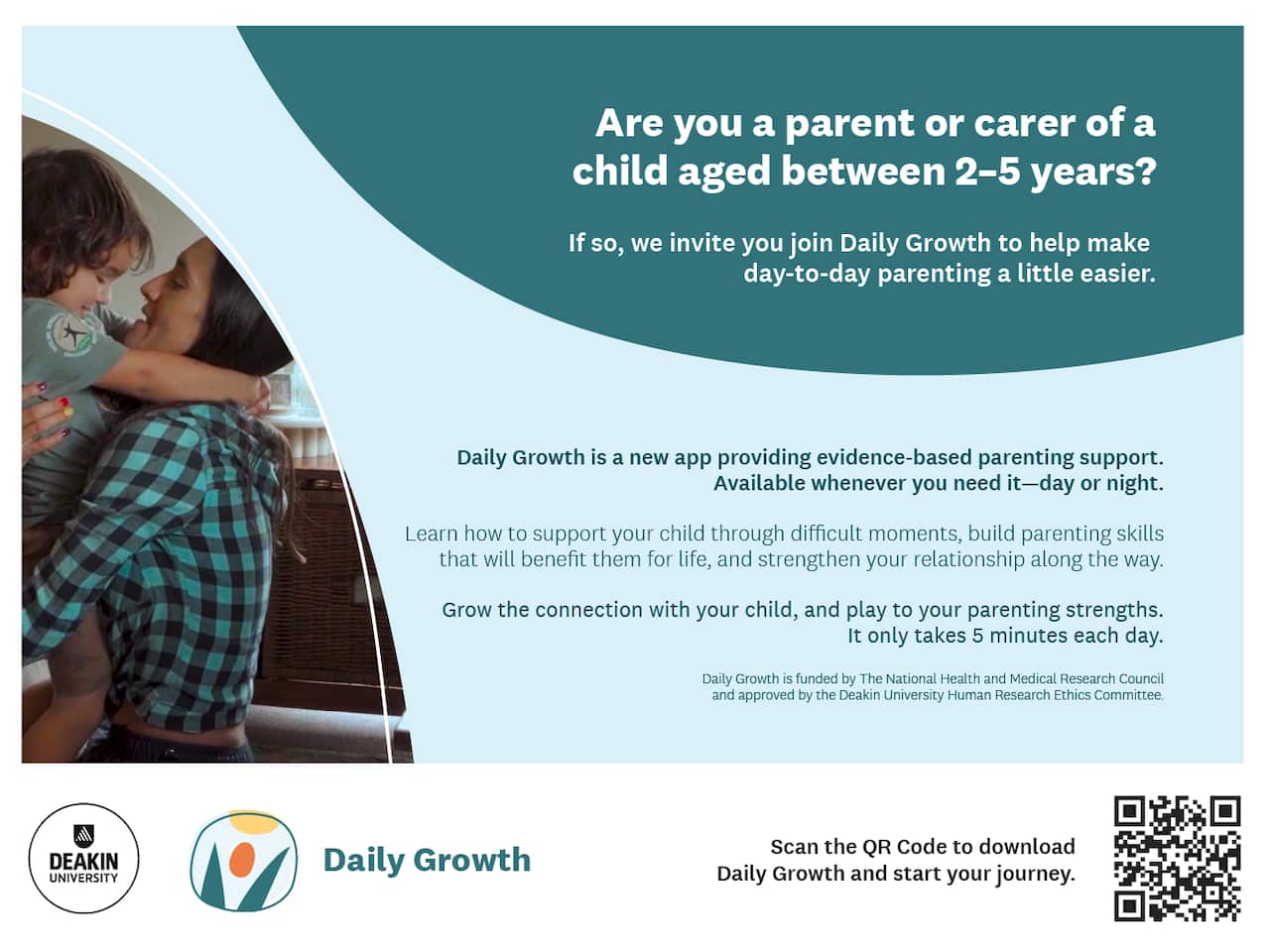 Are you a parent or carer of a child aged between 2–5 years?

If so, we invite you join Daily Growth to help make day-to-day parenting a little easier.

Daily Growth is a new app providing evidence-based parenting support. Available whenever you need it—day or night.

Learn how to support your child through difficult moments, build parenting skills that will benefit them for life, and strengthen your relationship along the way.

Grow the connection with your child, and play to your parenting strengths. It only takes 5 minutes each day.

Daily Growth is funded by The National Health and Medical Research Council and approved by the Deakin University Human Research Ethics Committee.

DEAKIN UNIVERSITY

Daily Growth

Scan the QR Code to download Daily Growth and start your journey.